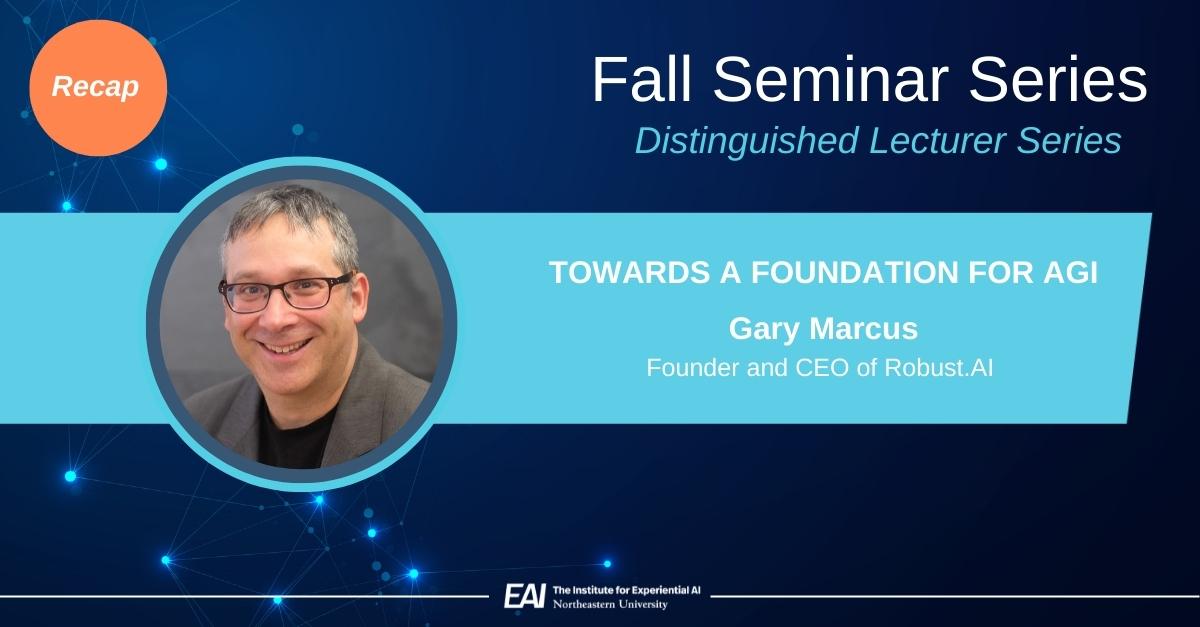 Recap

Fall Seminar Series

Distinguished Lecturer Series

TOWARDS A FOUNDATION FOR AGI

Gary Marcus

Founder and CEO of Robust.AI

EAI The Institute for Experiential AI
Northeastern University